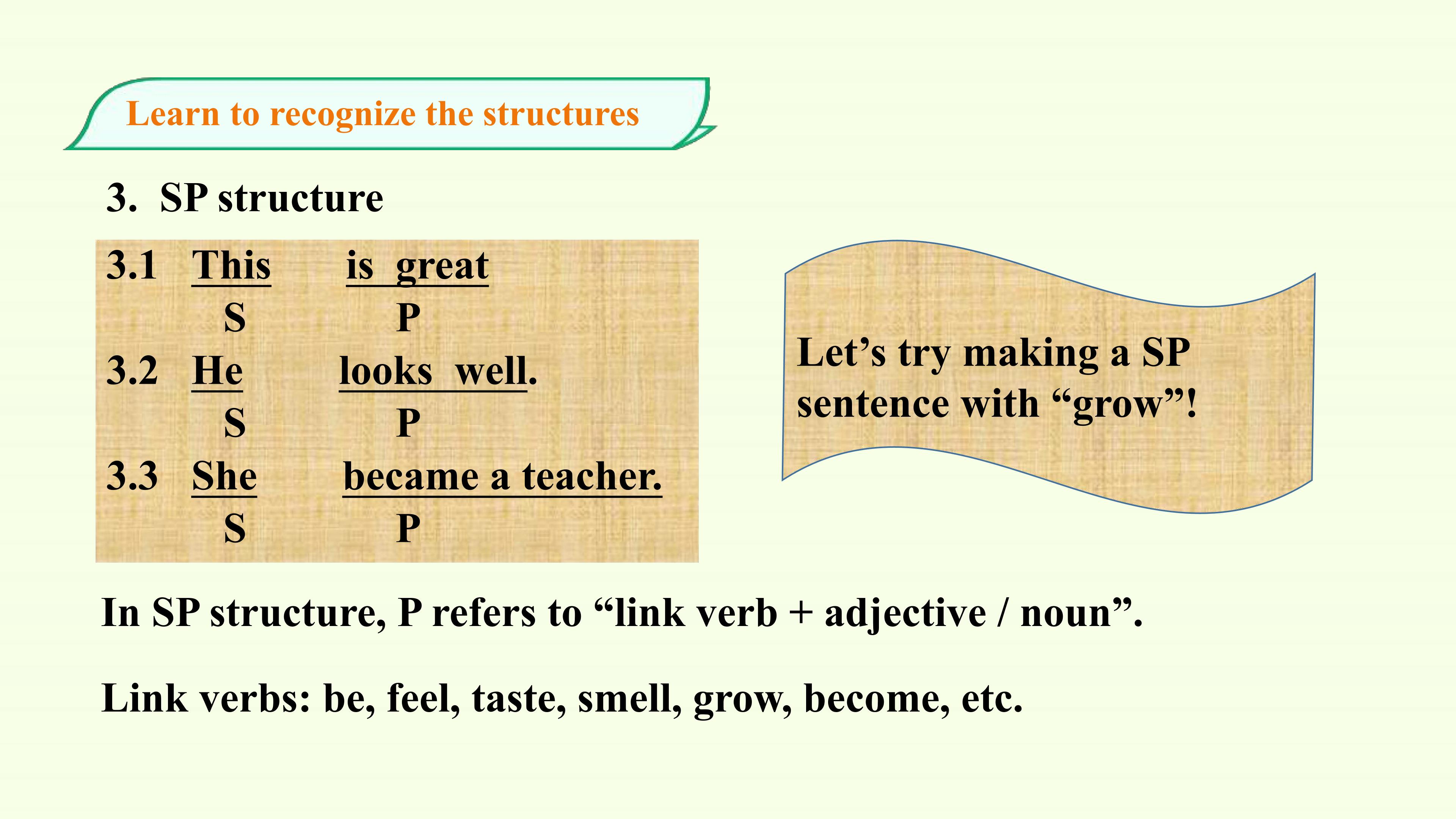 Learn to recognize the structures

3. SP structure

3.1 This is great
S P
3.2 He looks well.
S P
3.3 She became a teacher.
S P

Let’s try making a SP sentence with “grow”!

In SP structure, P refers to “link verb + adjective / noun”.

Link verbs: be, feel, taste, smell, grow, become, etc.